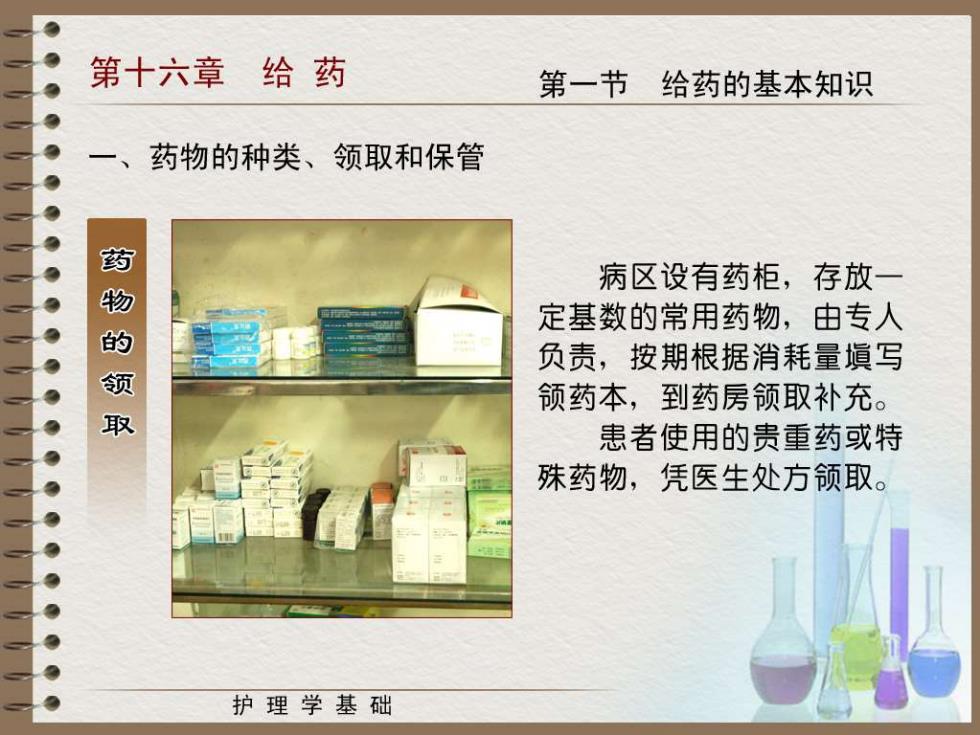 第十六章　给 药

第一节　给药的基本知识

一、药物的种类、领取和保管

药物的领取

病区设有药柜，存放一定基数的常用药物，由专人负责，按期根据消耗量填写领药本，到药房领取补充。

患者使用的贵重药或特殊药物，凭医生处方领取。

护 理 学 基 础